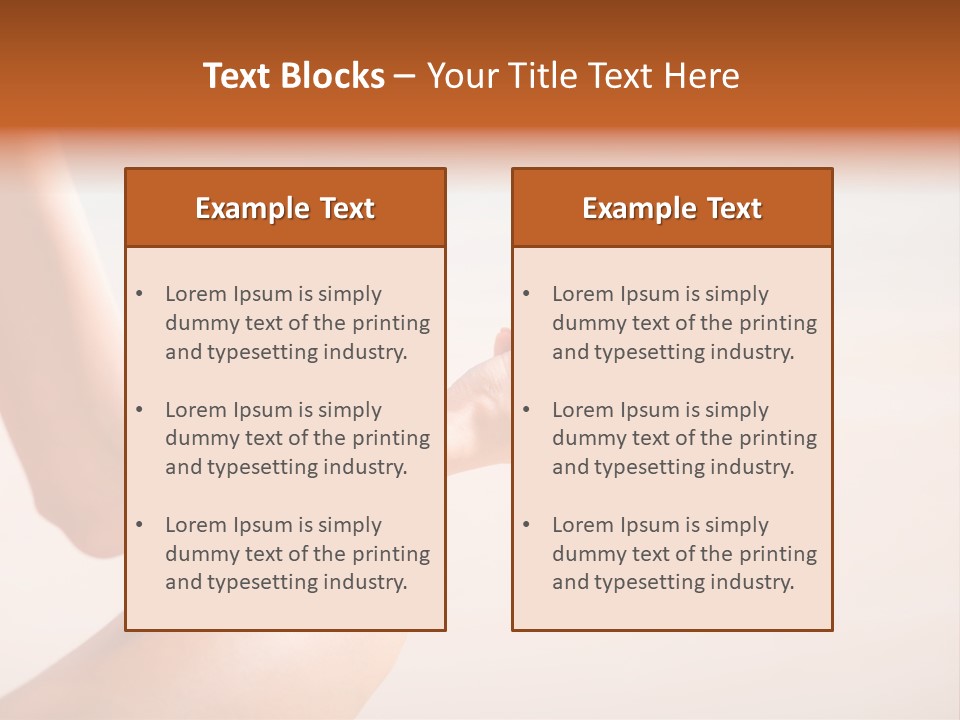 Text Blocks – Your Title Text Here

Example Text

• Lorem Ipsum is simply dummy text of the printing and typesetting industry.

• Lorem Ipsum is simply dummy text of the printing and typesetting industry.

• Lorem Ipsum is simply dummy text of the printing and typesetting industry.

Example Text

• Lorem Ipsum is simply dummy text of the printing and typesetting industry.

• Lorem Ipsum is simply dummy text of the printing and typesetting industry.

• Lorem Ipsum is simply dummy text of the printing and typesetting industry.